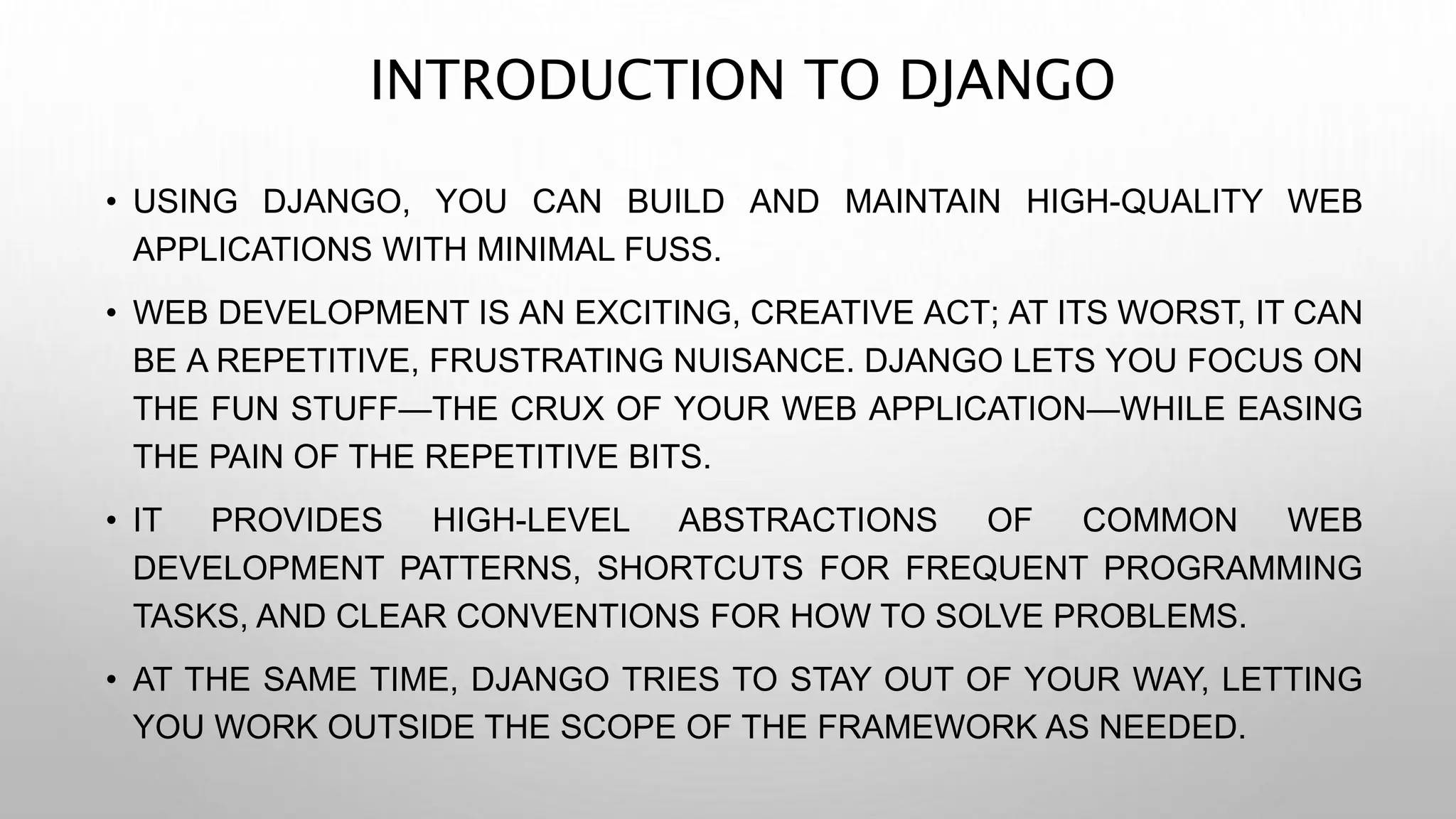 INTRODUCTION TO DJANGO

• USING DJANGO, YOU CAN BUILD AND MAINTAIN HIGH-QUALITY WEB APPLICATIONS WITH MINIMAL FUSS.

• WEB DEVELOPMENT IS AN EXCITING, CREATIVE ACT; AT ITS WORST, IT CAN BE A REPETITIVE, FRUSTRATING NUISANCE. DJANGO LETS YOU FOCUS ON THE FUN STUFF—THE CRUX OF YOUR WEB APPLICATION—WHILE EASING THE PAIN OF THE REPETITIVE BITS.

• IT PROVIDES HIGH-LEVEL ABSTRACTIONS OF COMMON WEB DEVELOPMENT PATTERNS, SHORTCUTS FOR FREQUENT PROGRAMMING TASKS, AND CLEAR CONVENTIONS FOR HOW TO SOLVE PROBLEMS.

• AT THE SAME TIME, DJANGO TRIES TO STAY OUT OF YOUR WAY, LETTING YOU WORK OUTSIDE THE SCOPE OF THE FRAMEWORK AS NEEDED.